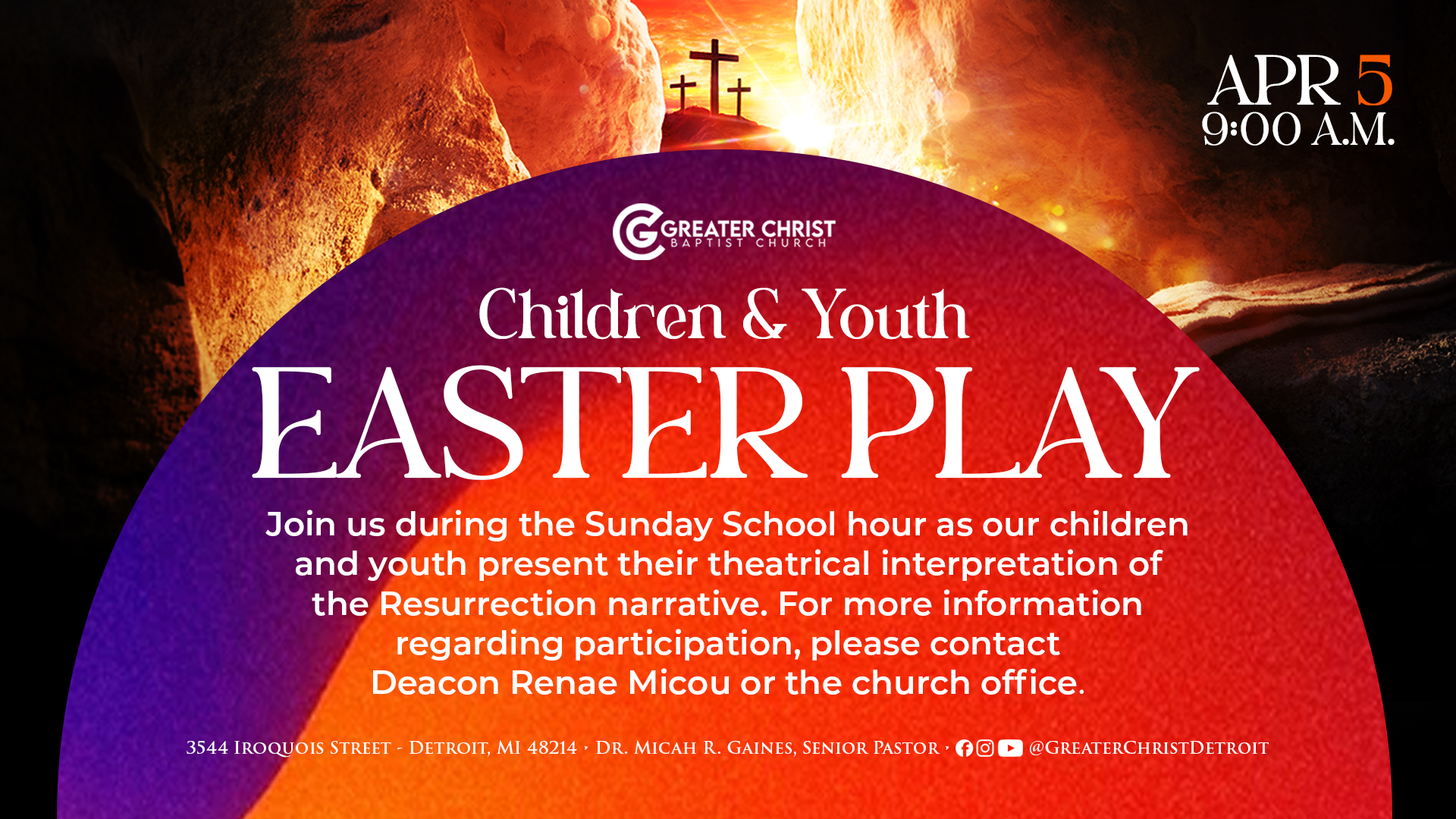 APR 5
9:00 A.M.

GREATER CHRIST
BAPTIST CHURCH

Children & Youth
EASTER PLAY

Join us during the Sunday School hour as our children and youth present their theatrical interpretation of the Resurrection narrative. For more information regarding participation, please contact Deacon Renae Micou or the church office.

3544 Iroquois Street - Detroit, MI 48214 • Dr. Micah R. Gaines, Senior Pastor • @GreaterChristDetroit